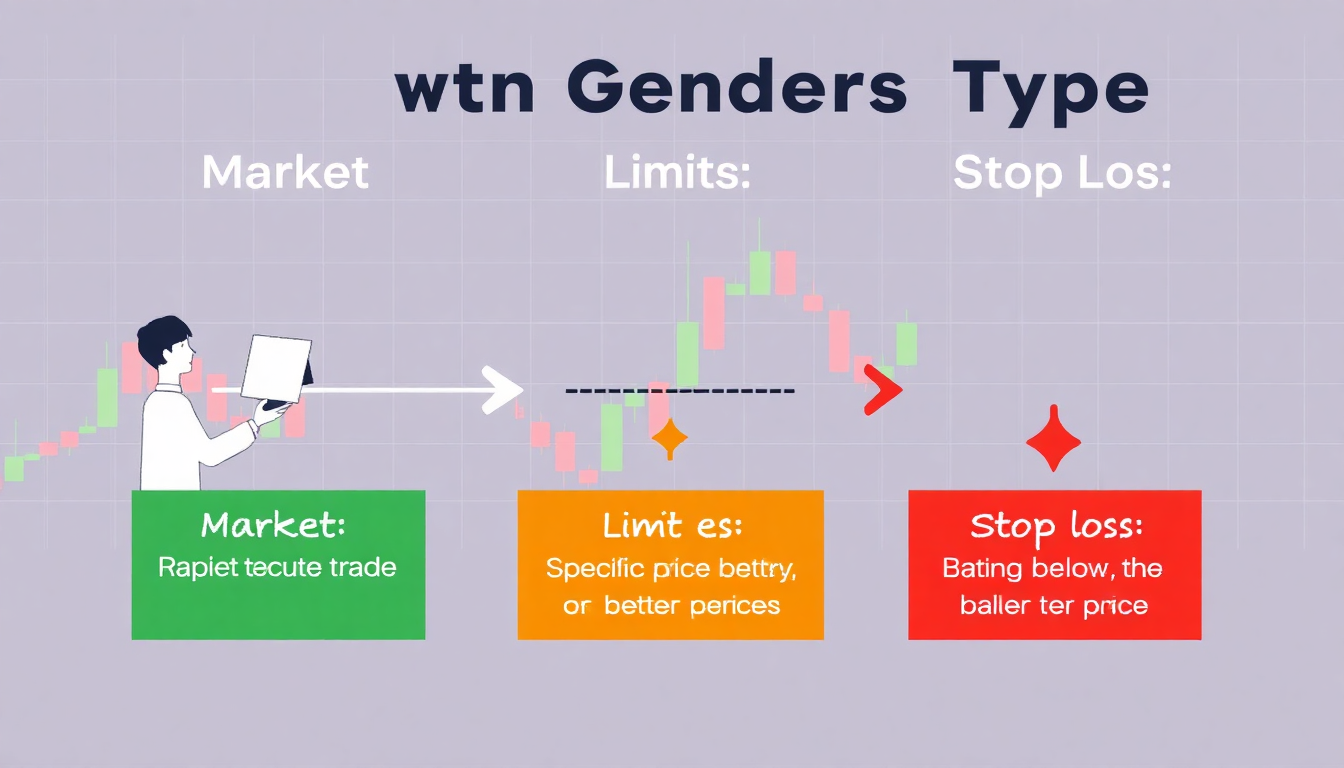 wtn Genders Type

Market

Limits:

Stop Los:

Market:
Rapiet tecute trade

Limit es:
Specific price bettry, or better perices

Stop loss:
Bating below, the baller ter price